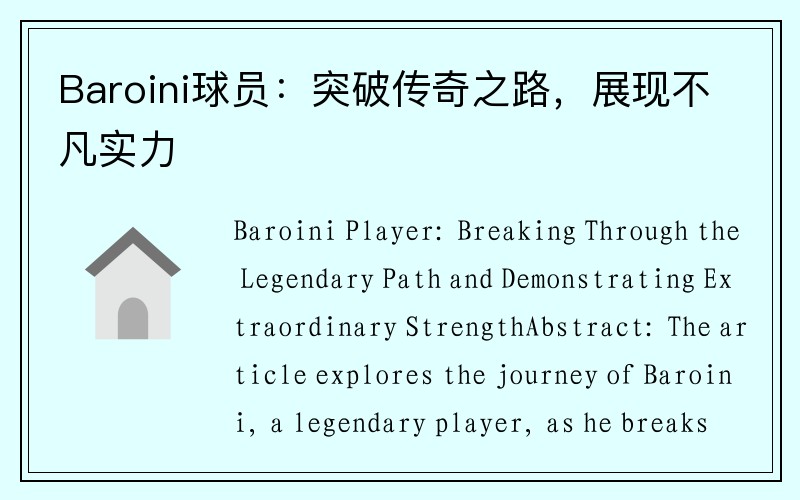 Baroini球员：突破传奇之路，展现不凡实力

Baroini Player: Breaking Through the Legendary Path and Demonstrating Extraordinary StrengthAbstract: The article explores the journey of Baroini, a legendary player, as he breaks